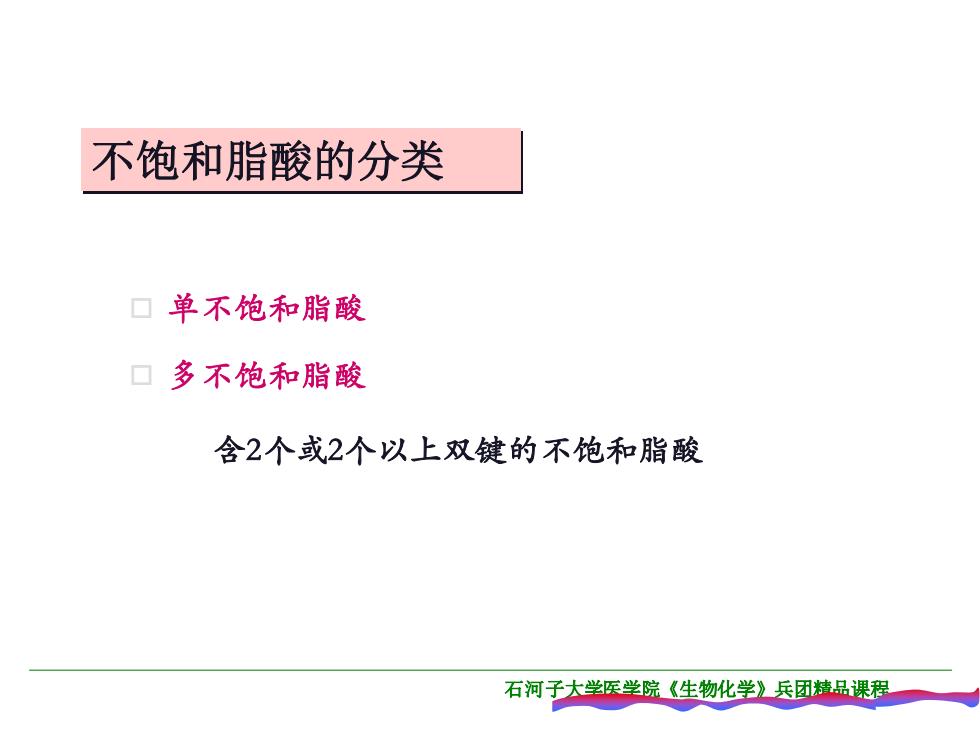 不饱和脂酸的分类

□ 单不饱和脂酸

□ 多不饱和脂酸

含2个或2个以上双键的不饱和脂酸

石河子大学医学院《生物化学》兵团精品课程